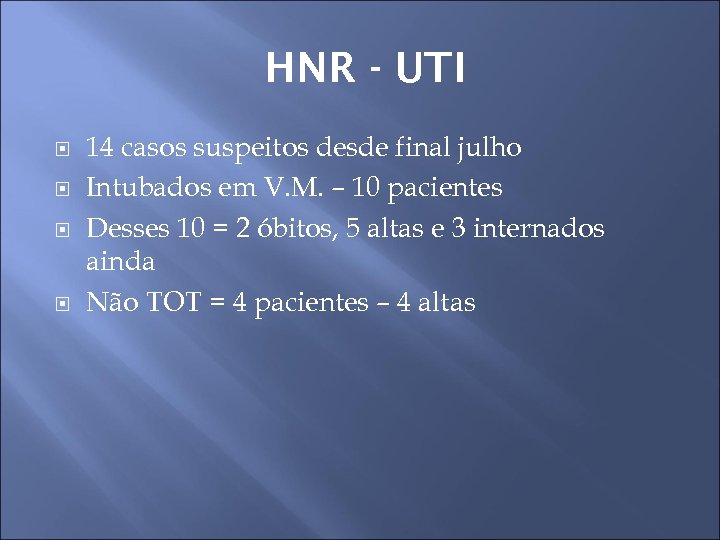 HNR - UTI

14 casos suspeitos desde final julho

Intubados em V.M. – 10 pacientes

Desses 10 = 2 óbitos, 5 altas e 3 internados ainda

Não TOT = 4 pacientes – 4 altas